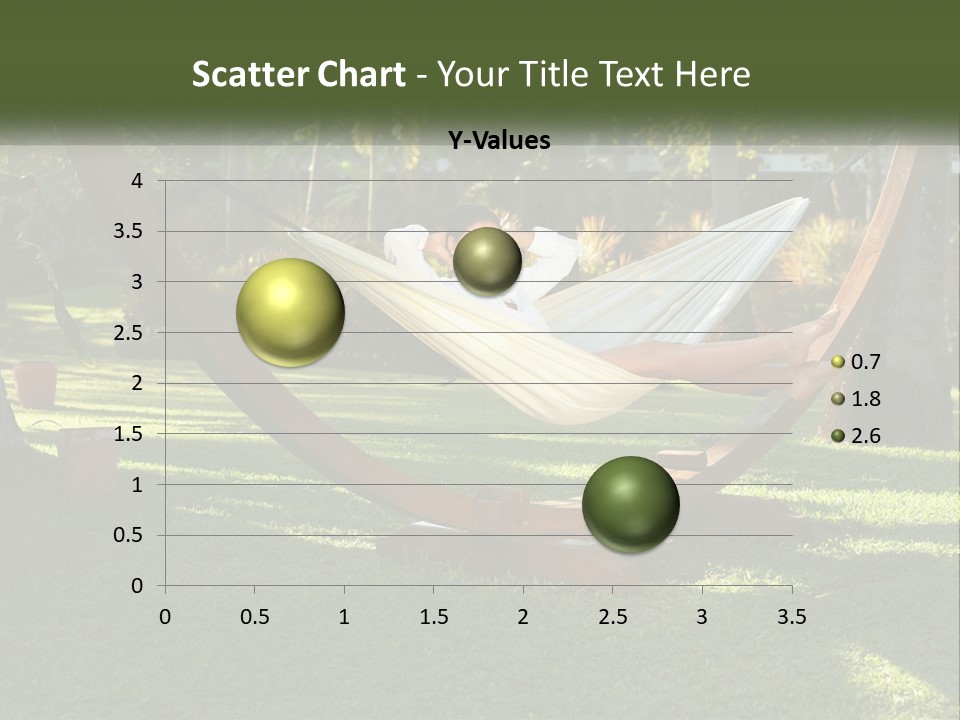 Scatter Chart - Your Title Text Here

Y-Values

4
3.5
3
2.5
2
1.5
1
0.5
0

0 0.5 1 1.5 2 2.5 3 3.5

0.7
1.8
2.6